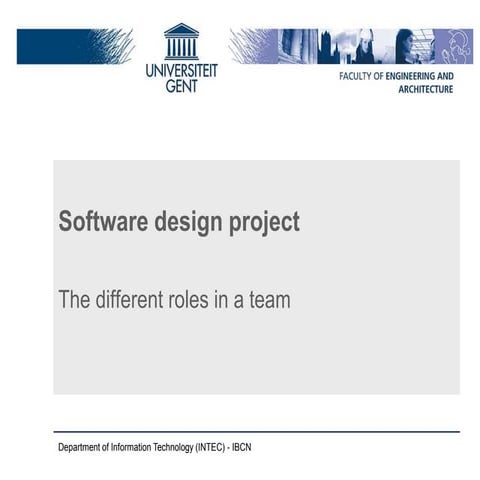 UNIVERSITEIT GENT

FACULTY OF ENGINEERING AND ARCHITECTURE

Software design project

The different roles in a team

Department of Information Technology (INTEC) - IBCN